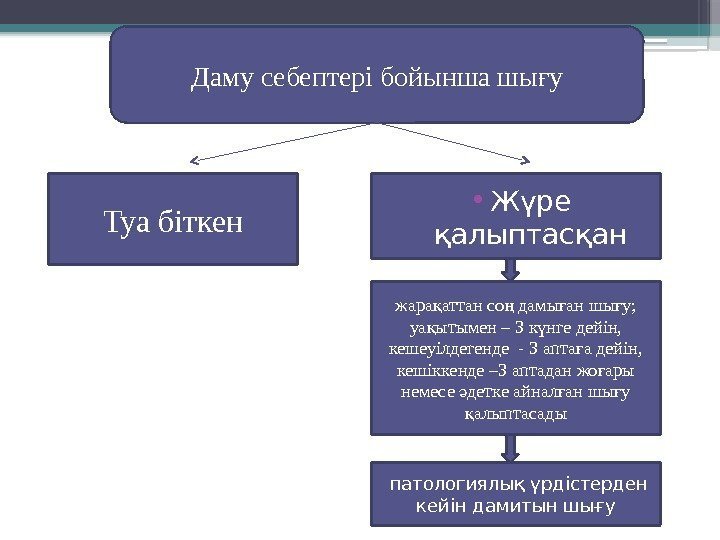 Даму себептері бойынша шығу

Туа біткен

• Жүре қалыптасқан

жарақаттан соң дамыған шығу; уақытымен – 3 күнге дейін, кешеуілдегенде - 3 аптаға дейін, кешіккенде –3 аптадан жоғары немесе әдетке айналған шығу қалыптасады

патологиялық үрдістерден кейін дамитын шығу